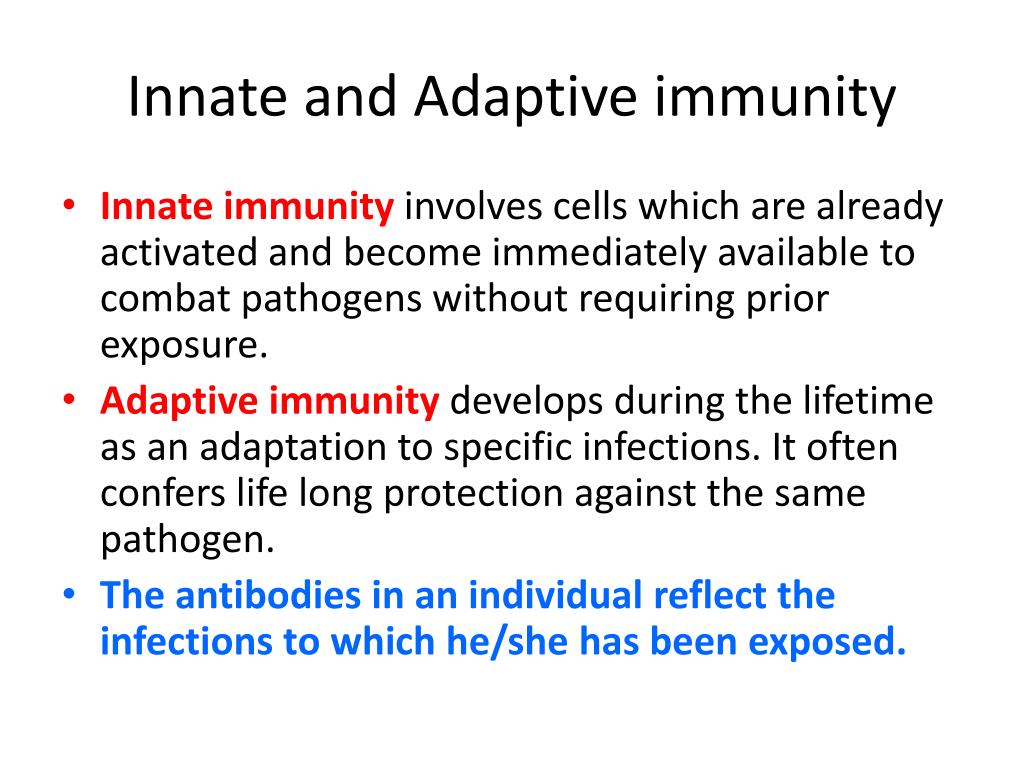 Innate and Adaptive immunity

• Innate immunity involves cells which are already activated and become immediately available to combat pathogens without requiring prior exposure.
• Adaptive immunity develops during the lifetime as an adaptation to specific infections. It often confers life long protection against the same pathogen.
• The antibodies in an individual reflect the infections to which he/she has been exposed.